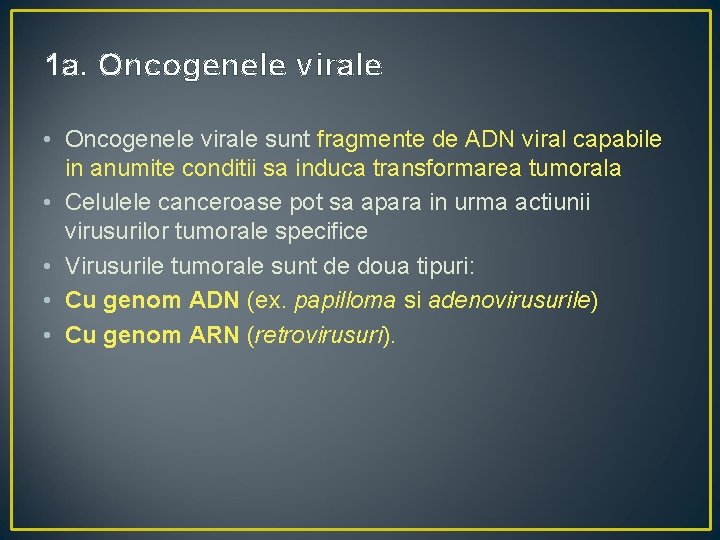 1a. Oncogenele virale

• Oncogenele virale sunt fragmente de ADN viral capabile in anumite conditii sa induca transformarea tumorala
• Celulele canceroase pot sa apara in urma actiunii virusurilor tumorale specifice
• Virusurile tumorale sunt de doua tipuri:
• Cu genom ADN (ex. papilloma si adenovirusurile)
• Cu genom ARN (retrovirusuri).